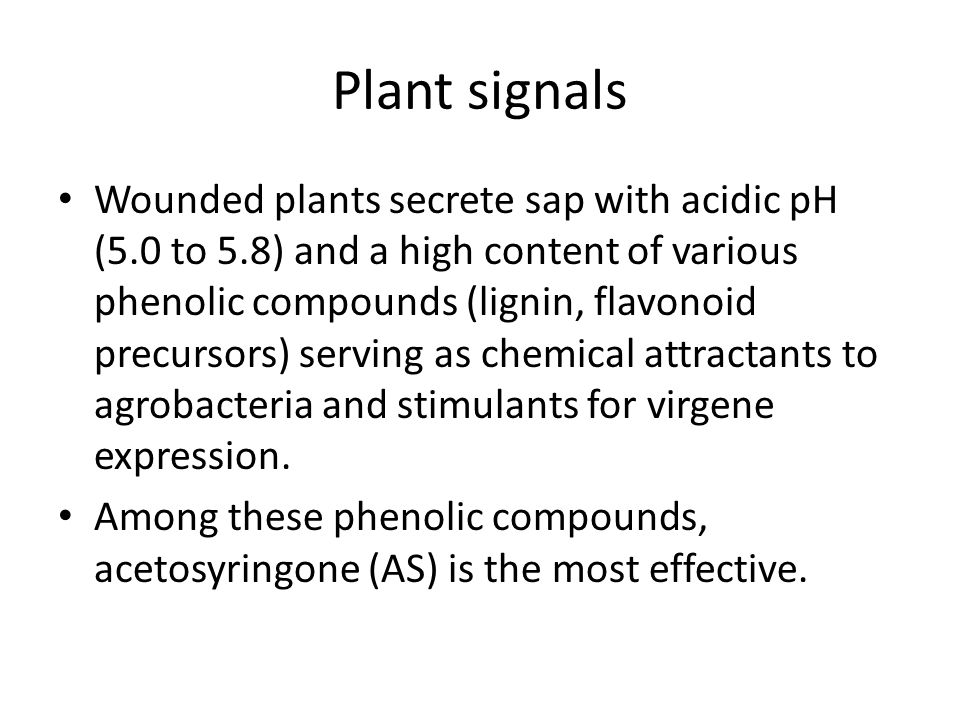 Plant signals

• Wounded plants secrete sap with acidic pH (5.0 to 5.8) and a high content of various phenolic compounds (lignin, flavonoid precursors) serving as chemical attractants to agrobacteria and stimulants for virgene expression.

• Among these phenolic compounds, acetosyringone (AS) is the most effective.